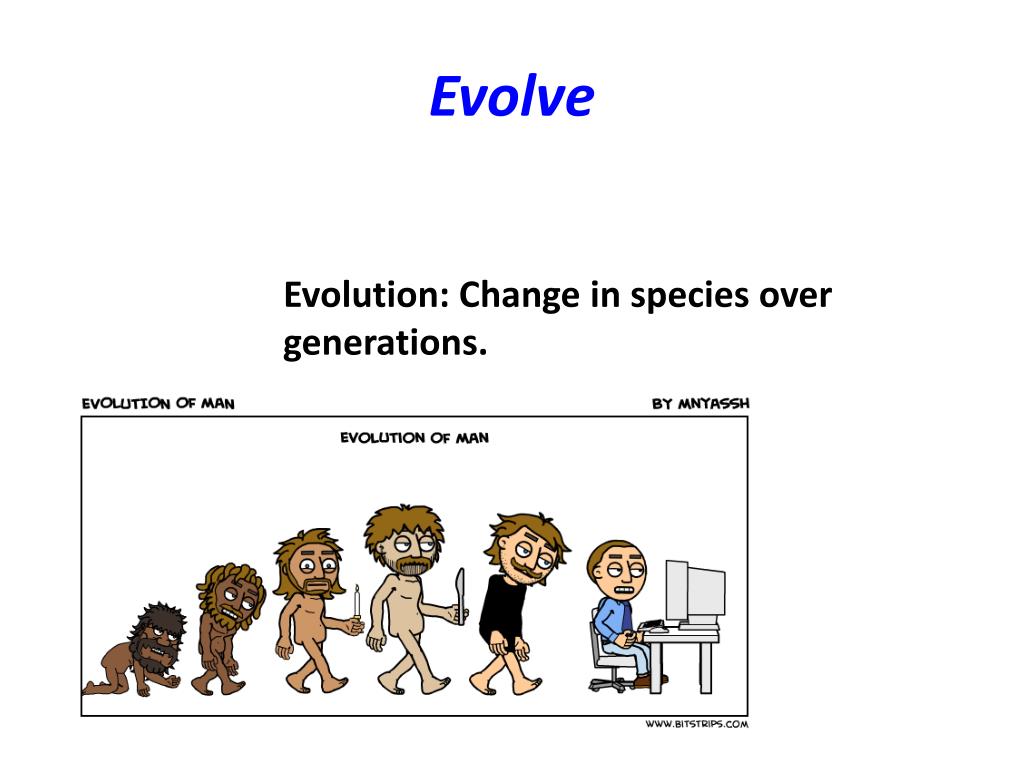 Evolve

Evolution: Change in species over generations.

EVOLUTION OF MAN

BY MNYASSH

EVOLUTION OF MAN

WWW.BITSTRIPS.COM